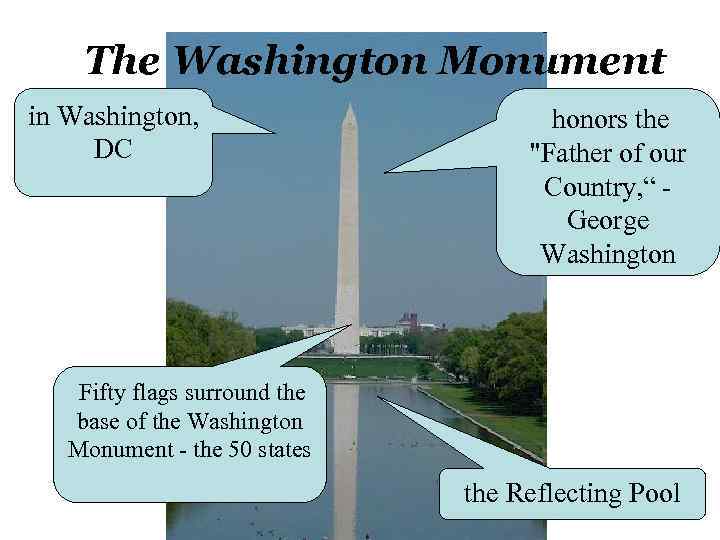 The Washington Monument

in Washington, DC

honors the "Father of our Country,“ - George Washington

Fifty flags surround the base of the Washington Monument - the 50 states

the Reflecting Pool